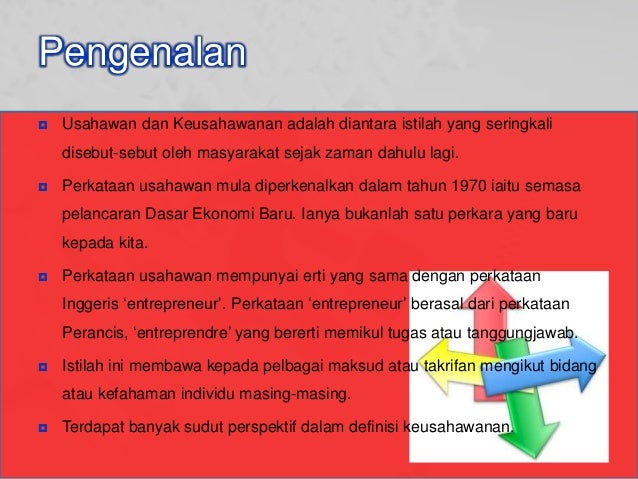 Pengenalan

Usahawan dan Keusahawanan adalah diantara istilah yang seringkali disebut-sebut oleh masyarakat sejak zaman dahulu lagi.

Perkataan usahawan mula diperkenalkan dalam tahun 1970 iaitu semasa pelancaran Dasar Ekonomi Baru. Ianya bukanlah satu perkara yang baru kepada kita.

Perkataan usahawan mempunyai erti yang sama dengan perkataan Inggeris ‘entrepreneur’. Perkataan ‘entrepreneur’ berasal dari perkataan Perancis, ‘entreprendre’ yang bererti memikul tugas atau tanggungjawab.

Istilah ini membawa kepada pelbagai maksud atau takrifan mengikut bidang atau kefahaman individu masing-masing.

Terdapat banyak sudut perspektif dalam definisi keusahawanan.